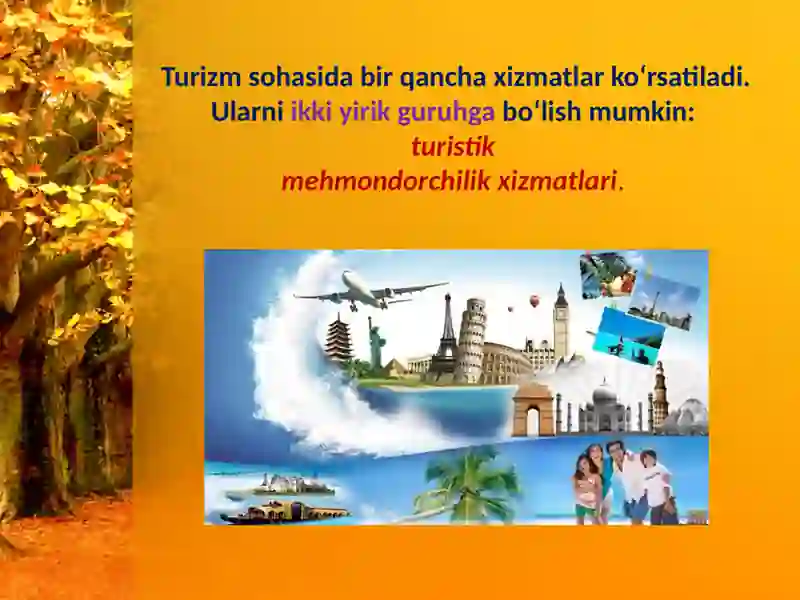 Turizm sohasida bir qancha xizmatlar koʻrsatiladi. Ularni ikki yirik guruhga boʻlish mumkin:
turistik
mehmondorchilik xizmatlari.